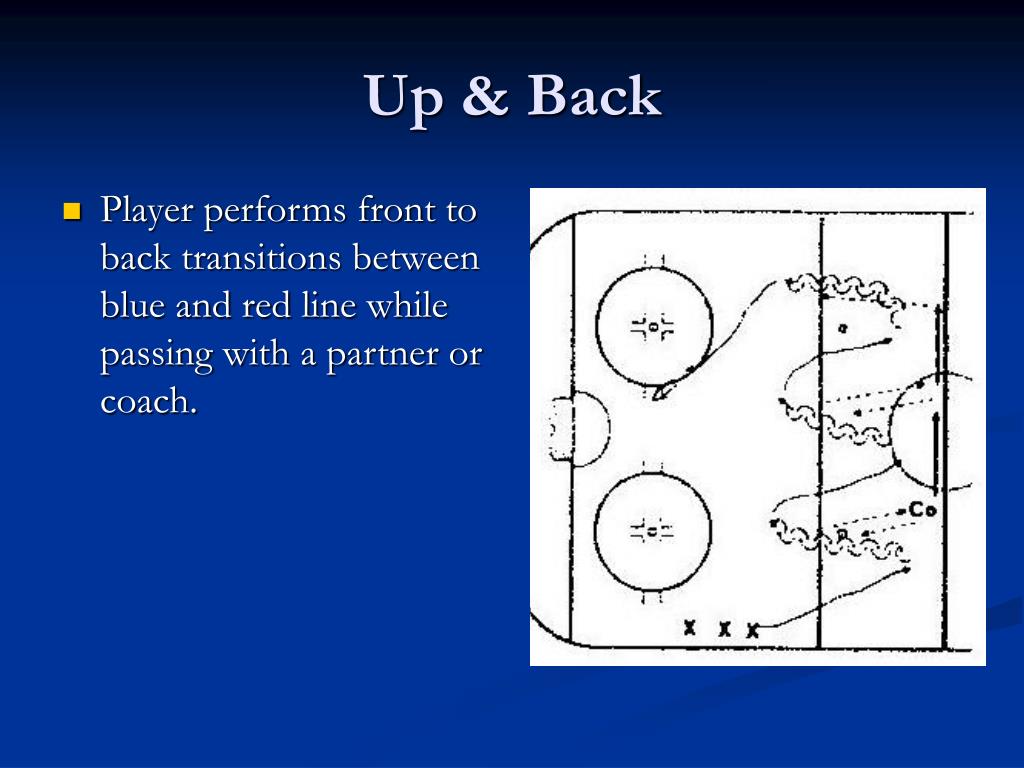 Up & Back

Player performs front to back transitions between blue and red line while passing with a partner or coach.

Co

X X X